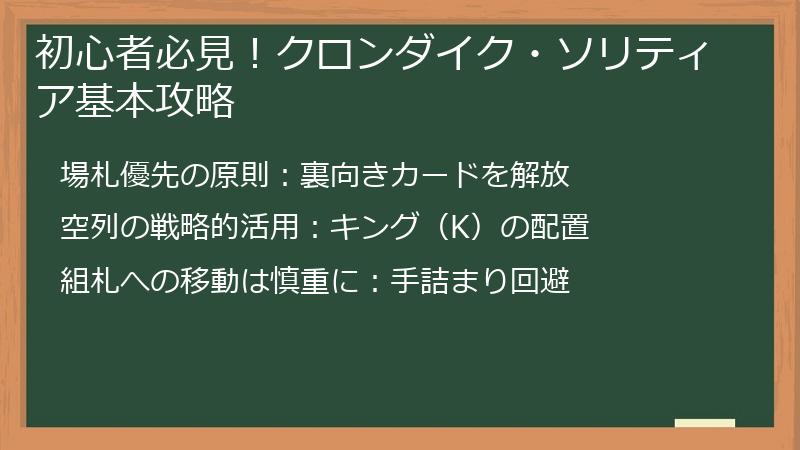 初心者必見！クロンダイク・ソリティア基本攻略

場札優先の原則：裏向きカードを解放

空列の戦略的活用：キング（K）の配置

組札への移動は慎重に：手詰まり回避